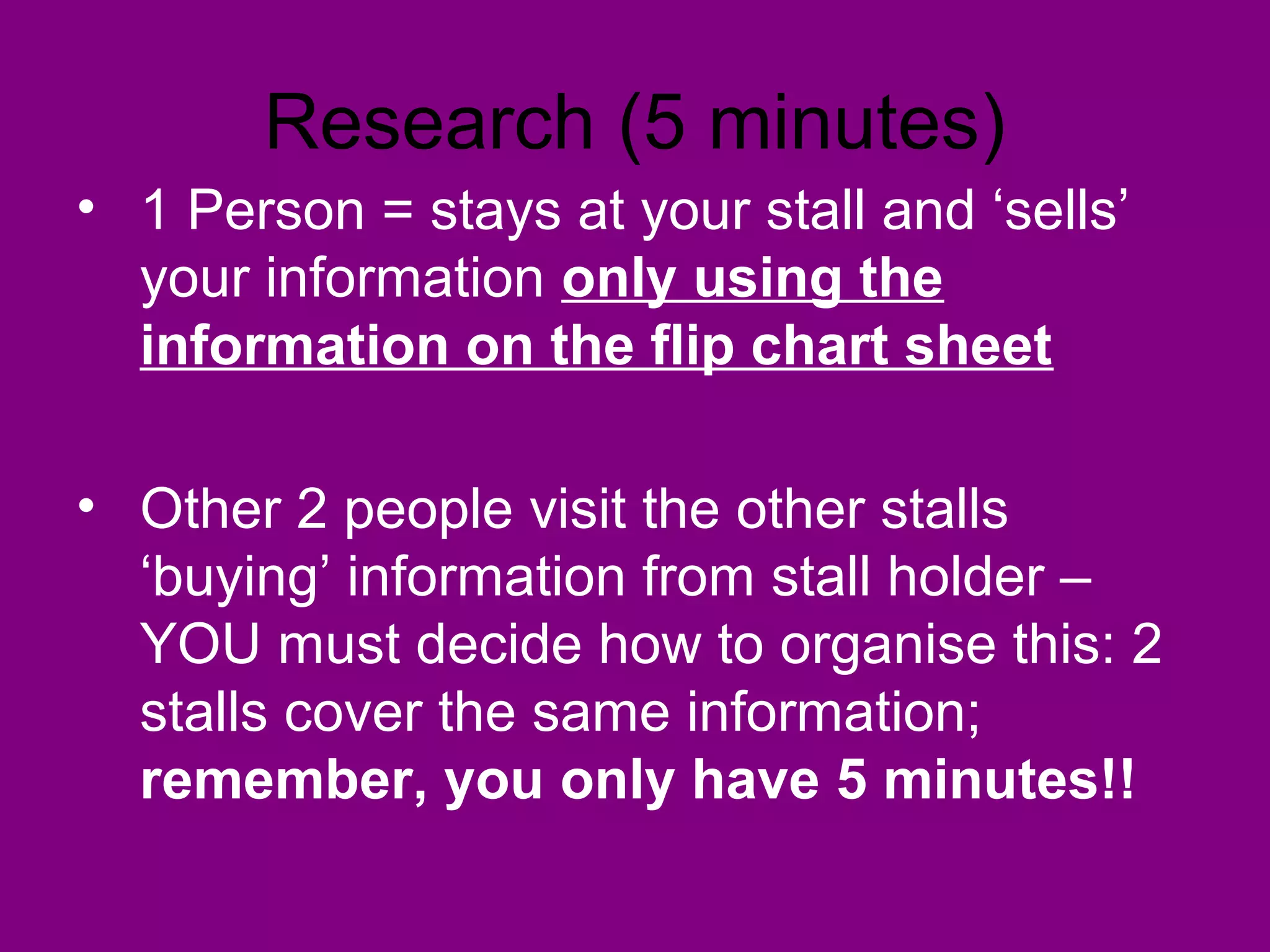 Research (5 minutes)

• 1 Person = stays at your stall and ‘sells’ your information only using the information on the flip chart sheet

• Other 2 people visit the other stalls ‘buying’ information from stall holder – YOU must decide how to organise this: 2 stalls cover the same information; remember, you only have 5 minutes!!